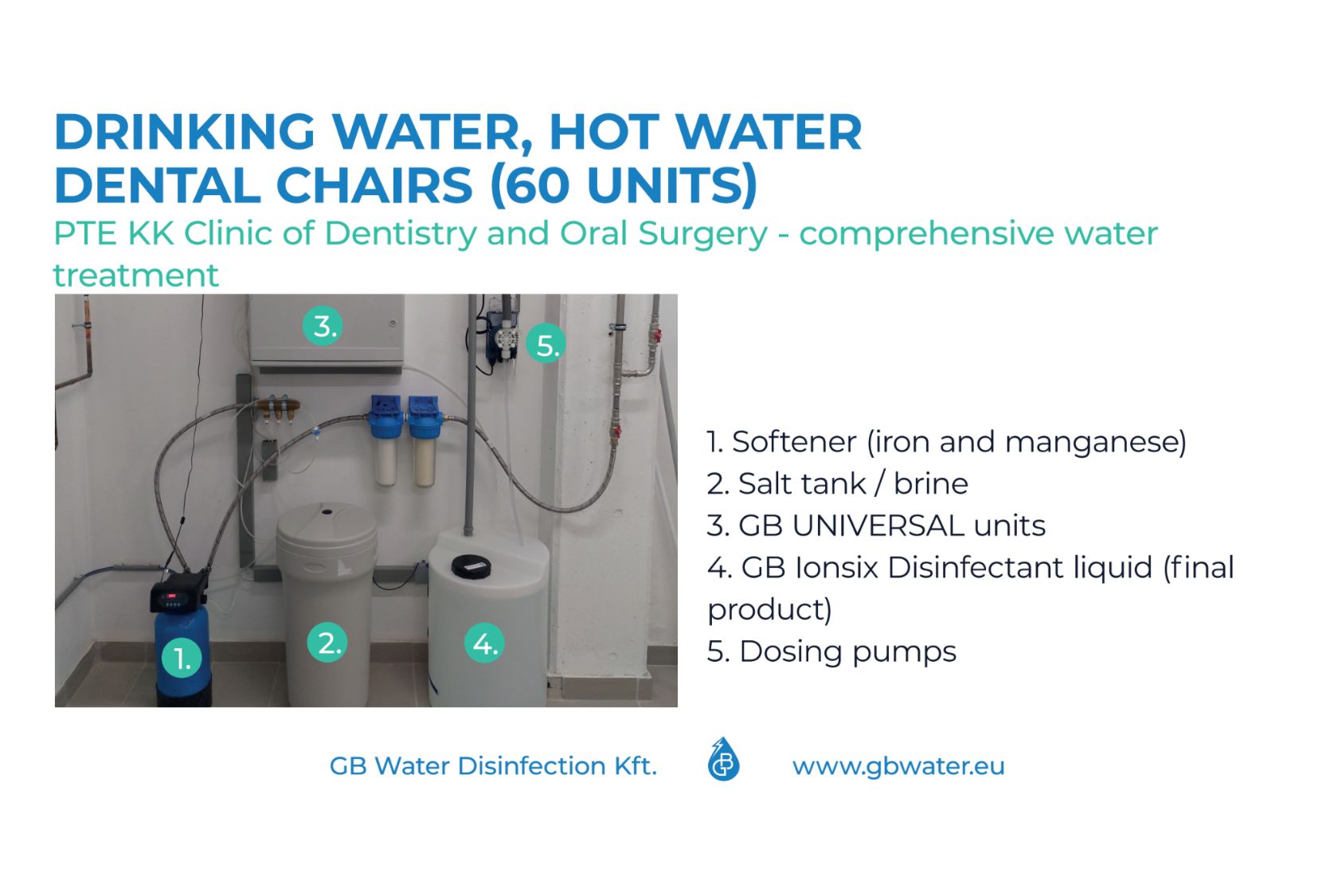 DRINKING WATER, HOT WATER
DENTAL CHAIRS (60 UNITS)

PTE KK Clinic of Dentistry and Oral Surgery - comprehensive water treatment

3.

5.

1.

2.

4.

1. Softener (iron and manganese)
2. Salt tank / brine
3. GB UNIVERSAL units
4. GB Ionsix Disinfectant liquid (final product)
5. Dosing pumps

GB Water Disinfection Kft.

GB

www.gbwater.eu